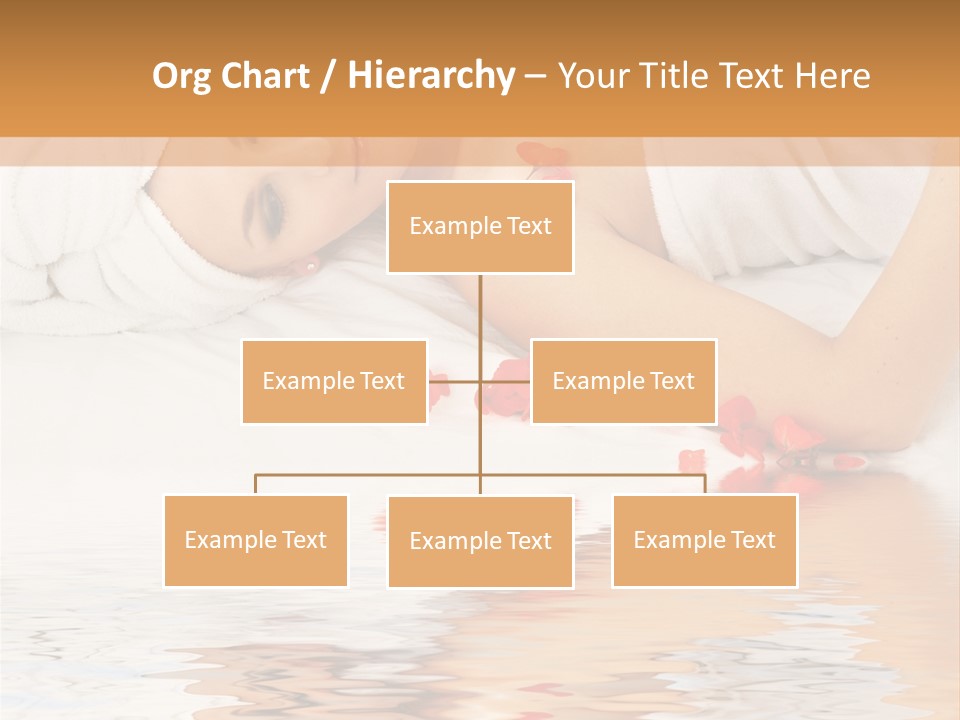 Org Chart / Hierarchy – Your Title Text Here

Example Text

Example Text

Example Text

Example Text

Example Text

Example Text